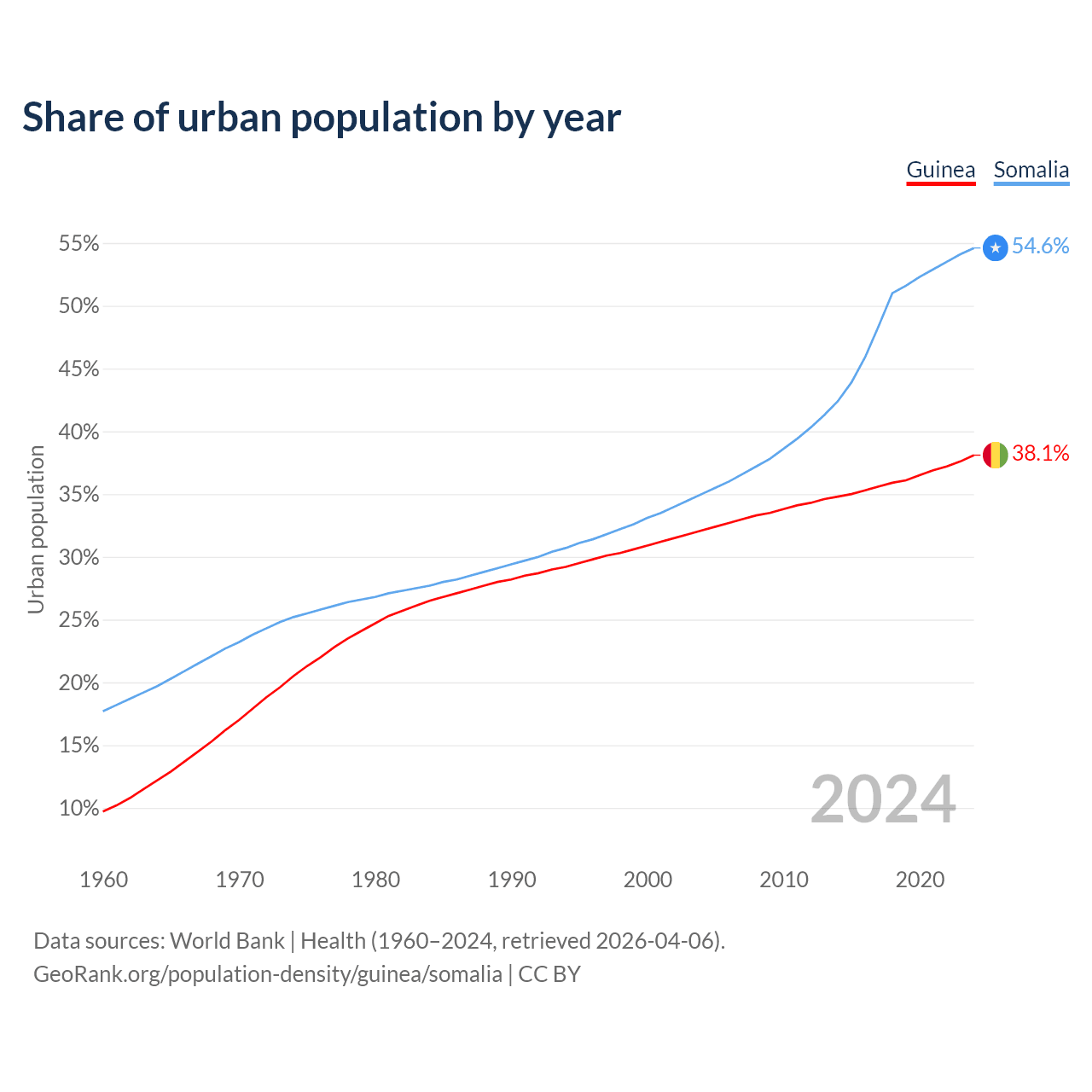 Share of urban population by year

Guinea Somalia

Urban population

55%
50%
45%
40%
35%
30%
25%
20%
15%
10%

54.6%
38.1%

2024

1960 1970 1980 1990 2000 2010 2020

Data sources: World Bank | Health (1960–2024, retrieved 2026-04-06).
GeoRank.org/population-density/guinea/somalia | CC BY